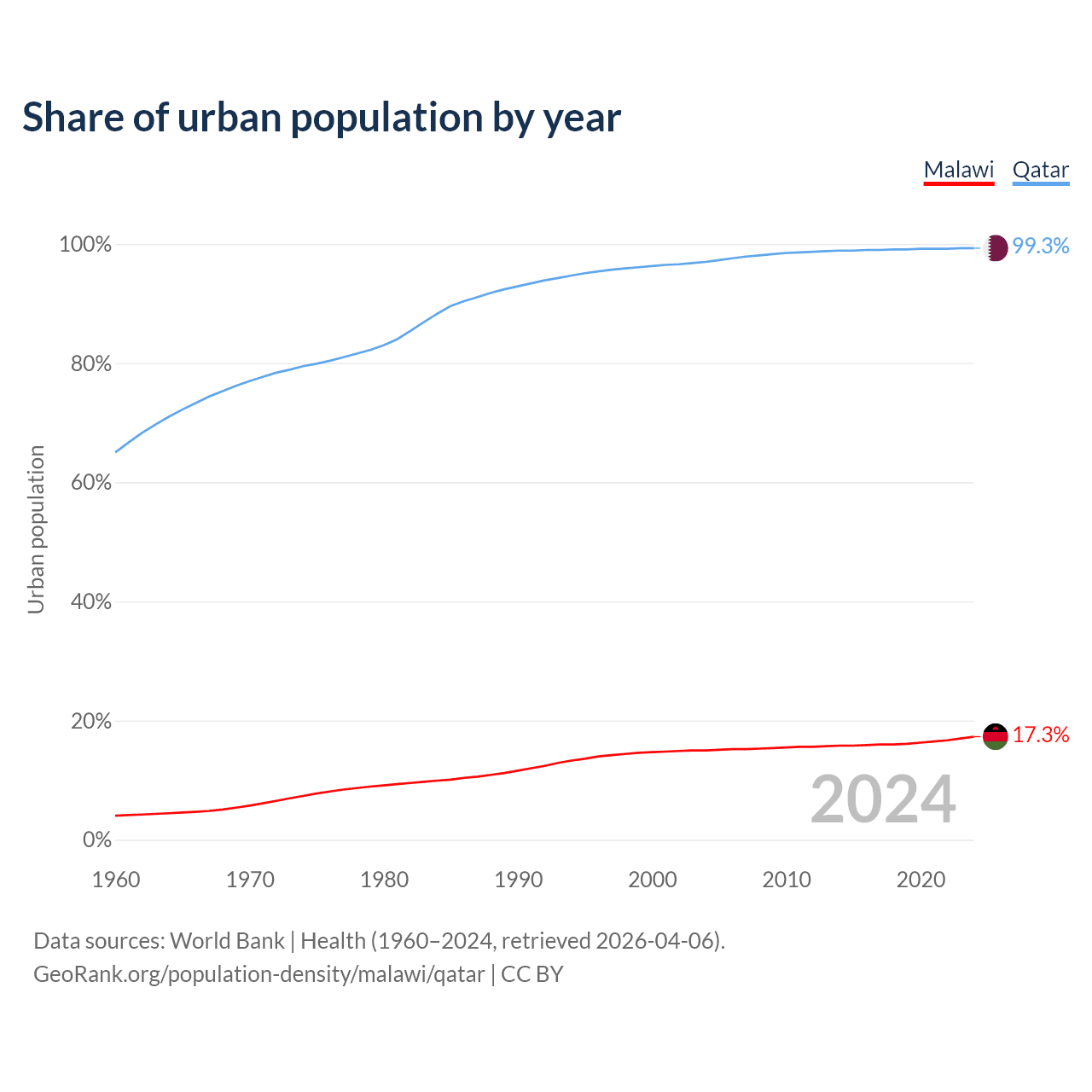 Share of urban population by year

Malawi Qatar

100%
80%
60%
40%
20%
0%

Urban population

99.3%
17.3%

2024

1960 1970 1980 1990 2000 2010 2020

Data sources: World Bank | Health (1960–2024, retrieved 2026-04-06).
GeoRank.org/population-density/malawi/qatar | CC BY